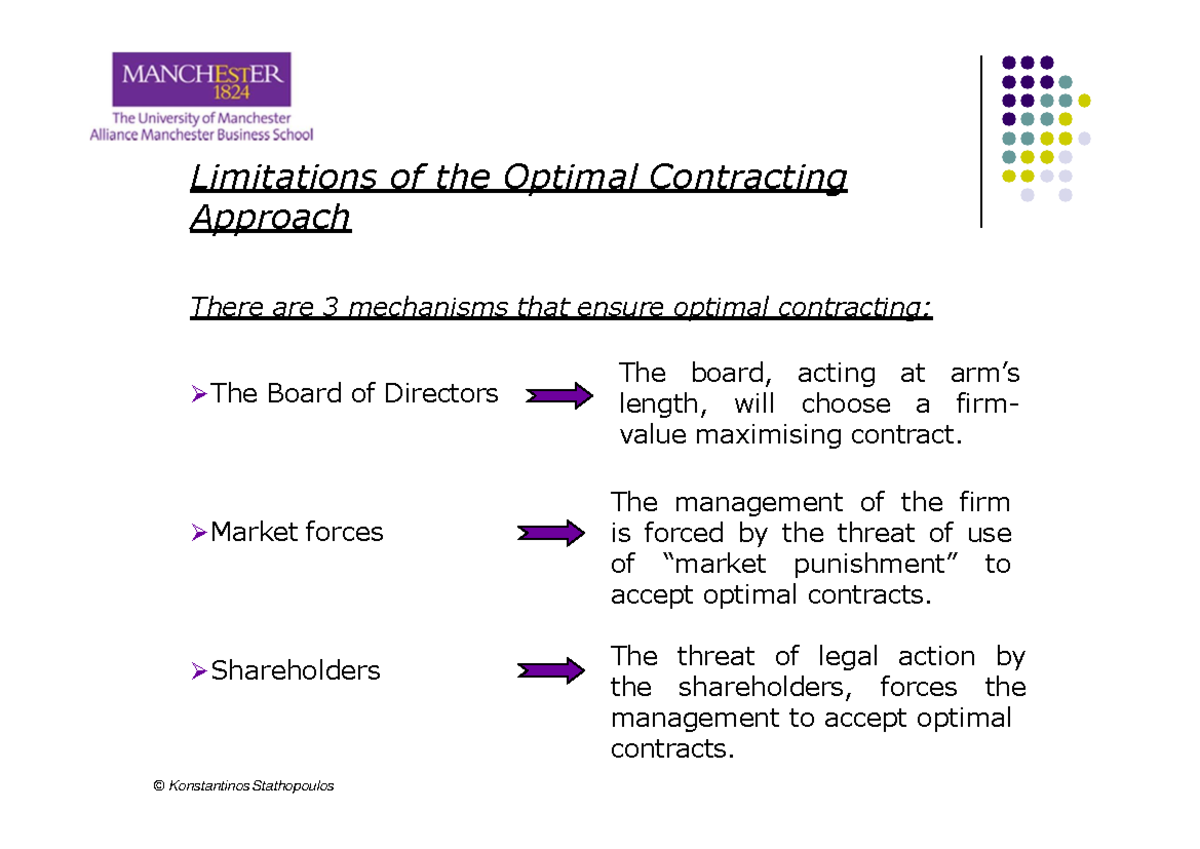 MANCHESTER
1824
The University of Manchester
Alliance Manchester Business School

Limitations of the Optimal Contracting Approach

There are 3 mechanisms that ensure optimal contracting:

➢The Board of Directors

The board, acting at arm's length, will choose a firm-value maximising contract.

➢Market forces

The management of the firm is forced by the threat of use of "market punishment" to accept optimal contracts.

➢Shareholders

The threat of legal action by the shareholders, forces the management to accept optimal contracts.

© Konstantinos Stathopoulos